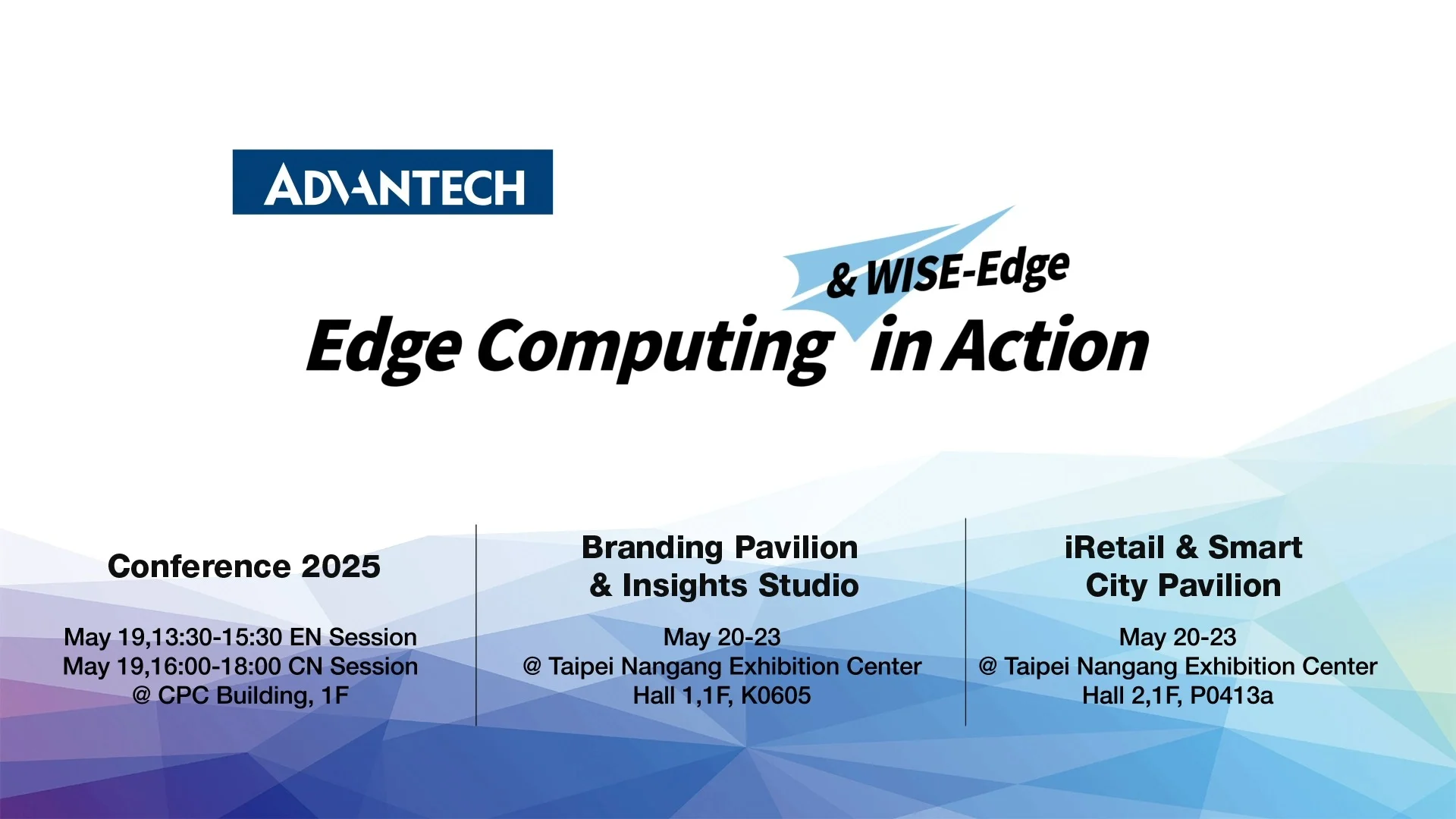 ADVANTECH

& WISE-Edge

Edge Computing in Action

Conference 2025

May 19,13:30-15:30 EN Session
May 19,16:00-18:00 CN Session
@ CPC Building, 1F

Branding Pavilion & Insights Studio

May 20-23
@ Taipei Nangang Exhibition Center
Hall 1,1F, K0605

iRetail & Smart City Pavilion

May 20-23
@ Taipei Nangang Exhibition Center
Hall 2,1F, P0413a